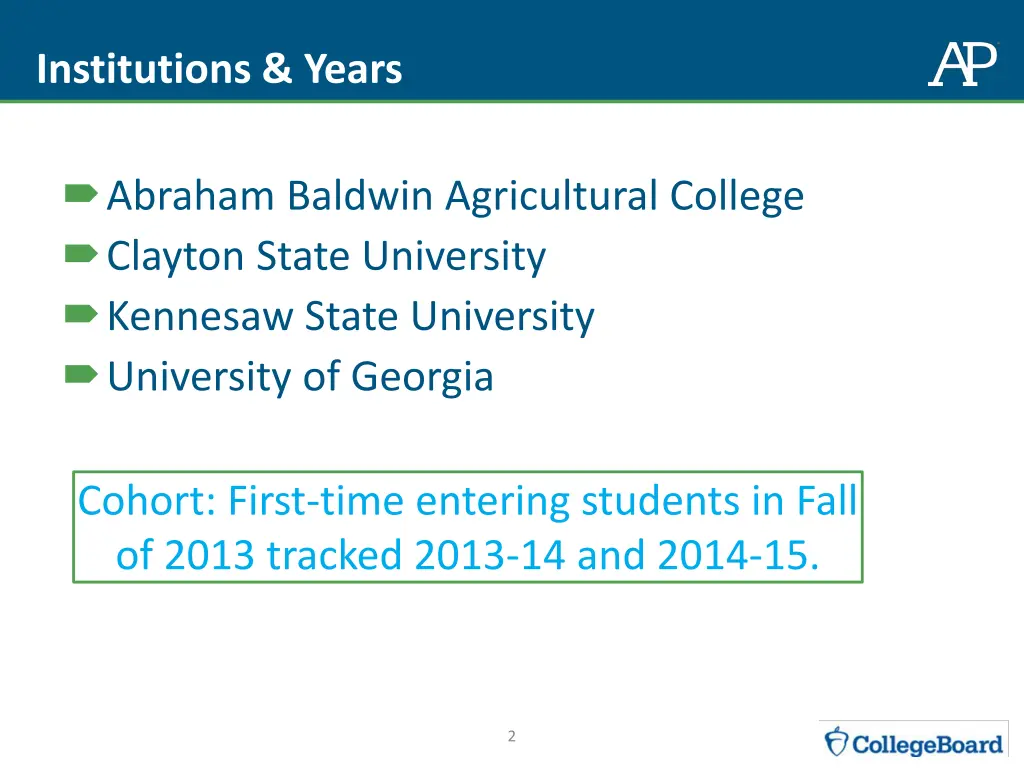 Institutions & Years

AP

Abraham Baldwin Agricultural College
Clayton State University
Kennesaw State University
University of Georgia

Cohort: First-time entering students in Fall of 2013 tracked 2013-14 and 2014-15.

2

CollegeBoard